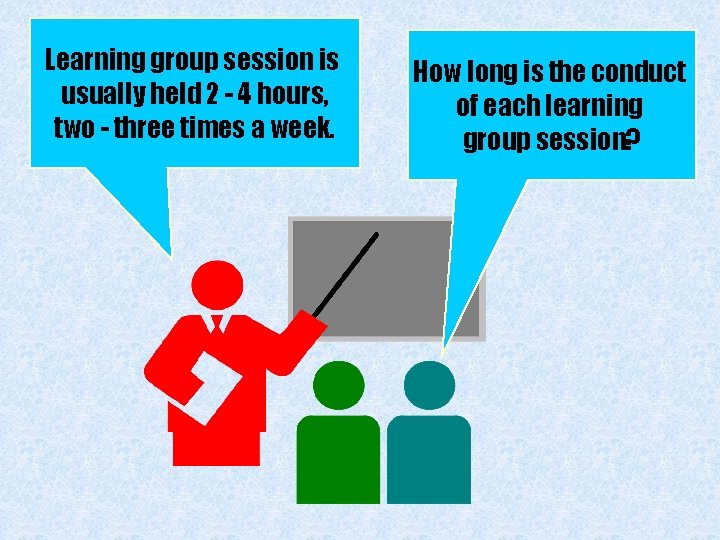 Learning group session is usually held 2 - 4 hours, two - three times a week.

How long is the conduct of each learning group session?